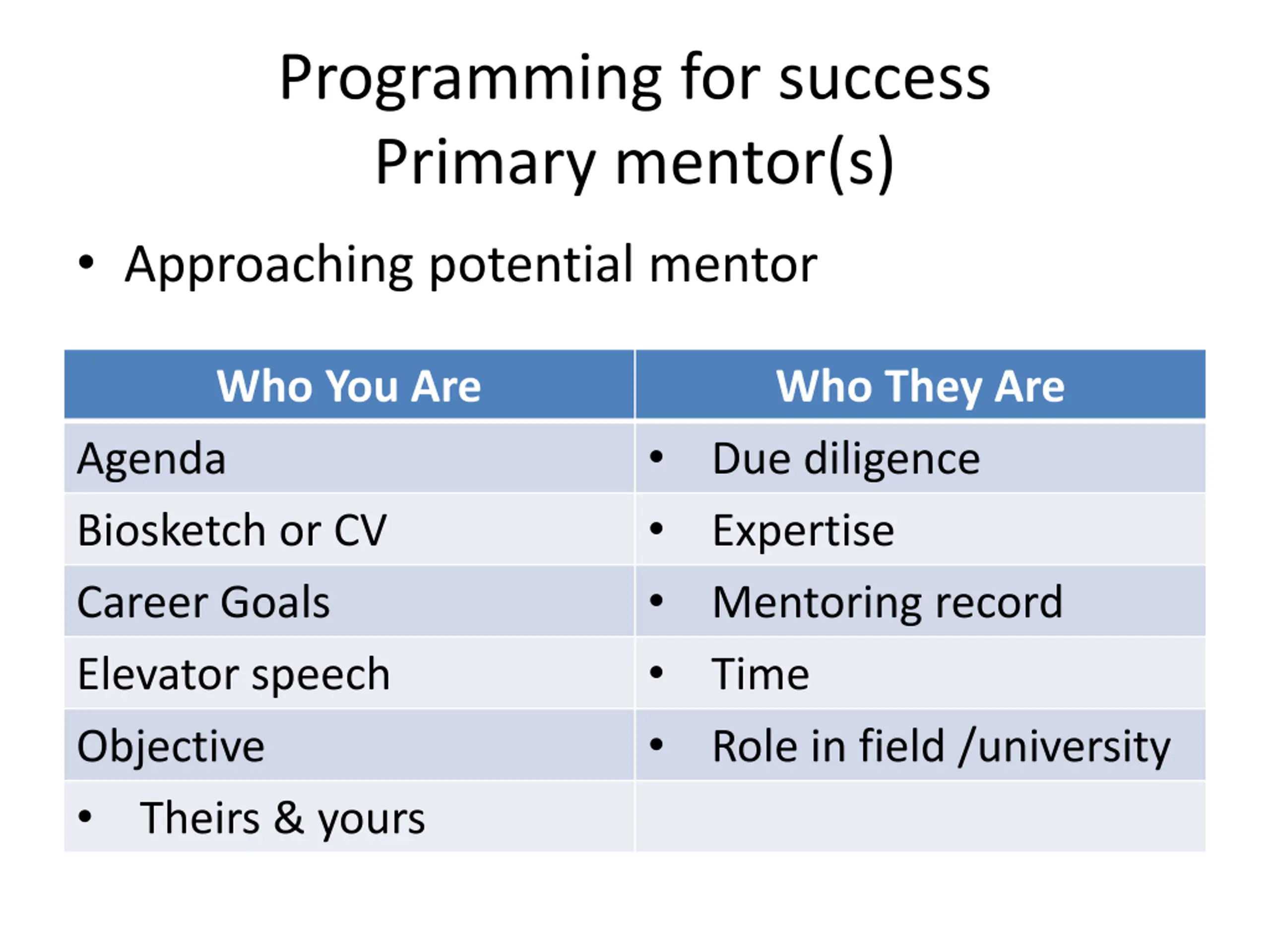 Programming for success
Primary mentor(s)

• Approaching potential mentor

| Who You Are | Who They Are |
|---|---|
| Agenda | • Due diligence |
| Biosketch or CV | • Expertise |
| Career Goals | • Mentoring record |
| Elevator speech | • Time |
| Objective | • Role in field /university |
| • Theirs & yours | |